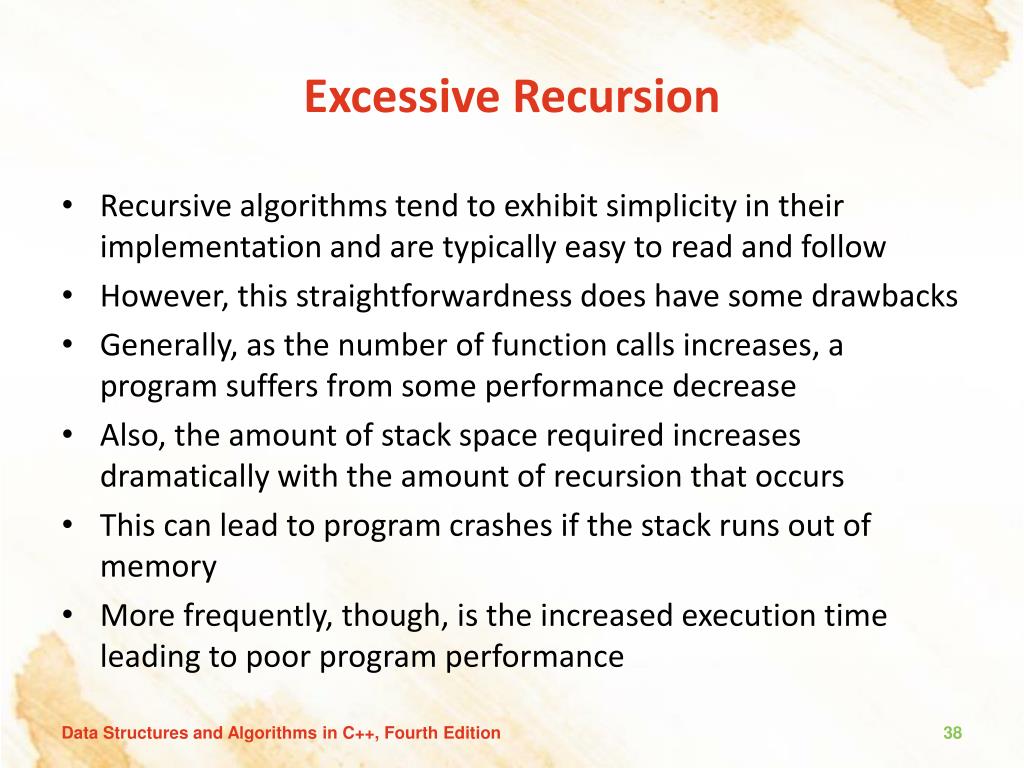 Excessive Recursion

• Recursive algorithms tend to exhibit simplicity in their implementation and are typically easy to read and follow
• However, this straightforwardness does have some drawbacks
• Generally, as the number of function calls increases, a program suffers from some performance decrease
• Also, the amount of stack space required increases dramatically with the amount of recursion that occurs
• This can lead to program crashes if the stack runs out of memory
• More frequently, though, is the increased execution time leading to poor program performance

Data Structures and Algorithms in C++, Fourth Edition

38